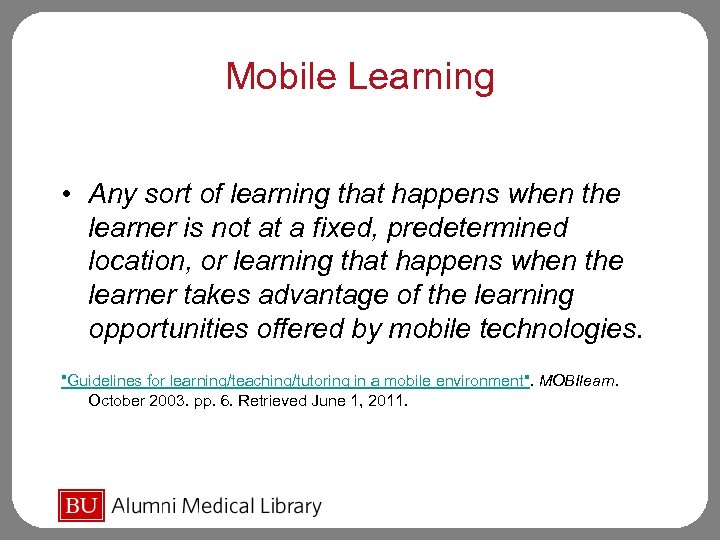 Mobile Learning

• Any sort of learning that happens when the learner is not at a fixed, predetermined location, or learning that happens when the learner takes advantage of the learning opportunities offered by mobile technologies.

"Guidelines for learning/teaching/tutoring in a mobile environment". MOBIlearn. October 2003. pp. 6. Retrieved June 1, 2011.

BU Alumni Medical Library